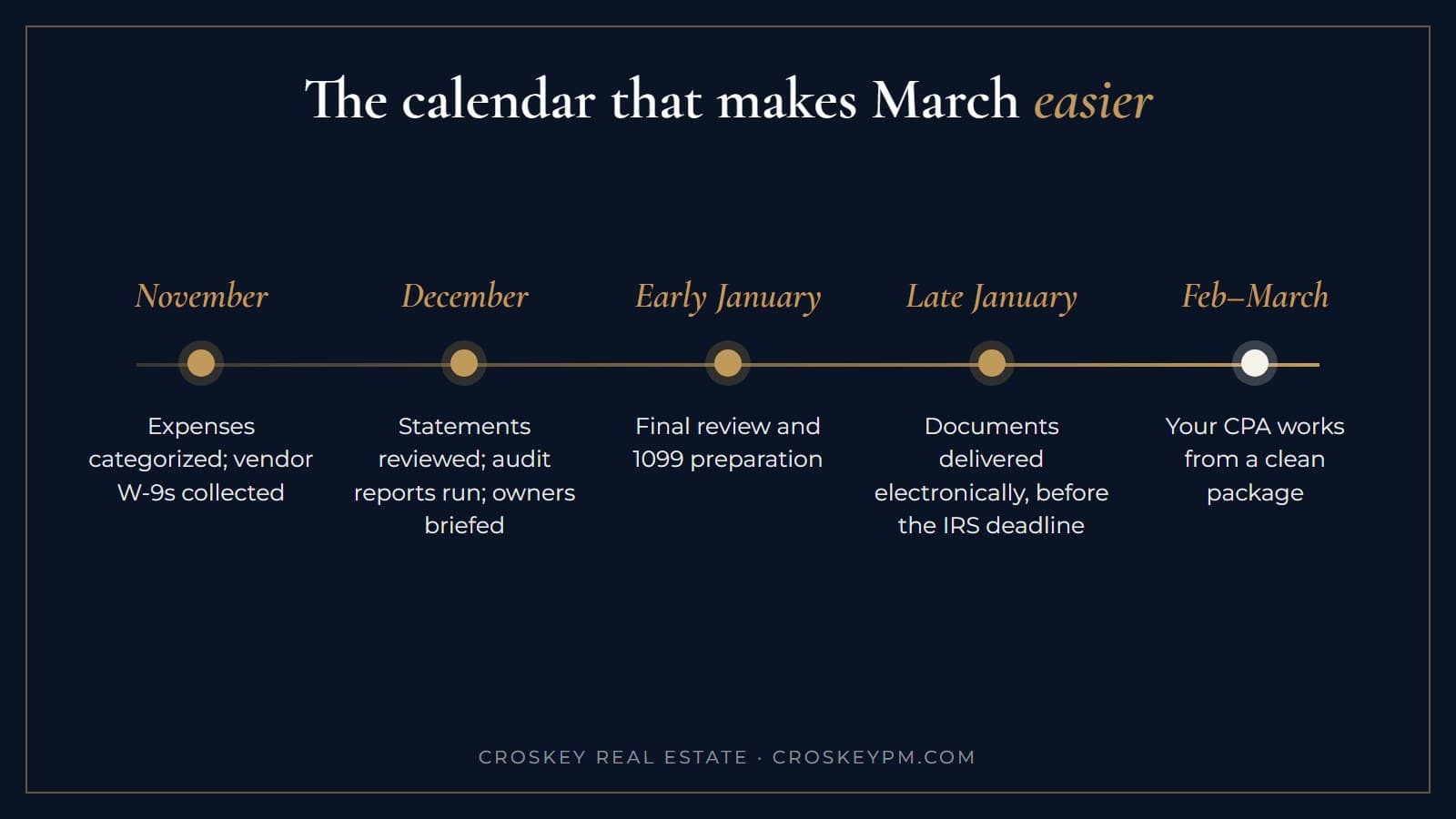 The calendar that makes March easier

November

Expenses categorized; vendor W-9s collected

December

Statements reviewed; audit reports run; owners briefed

Early January

Final review and 1099 preparation

Late January

Documents delivered electronically, before the IRS deadline

Feb–March

Your CPA works from a clean package

CROSKEY REAL ESTATE · CROSKEYPM.COM